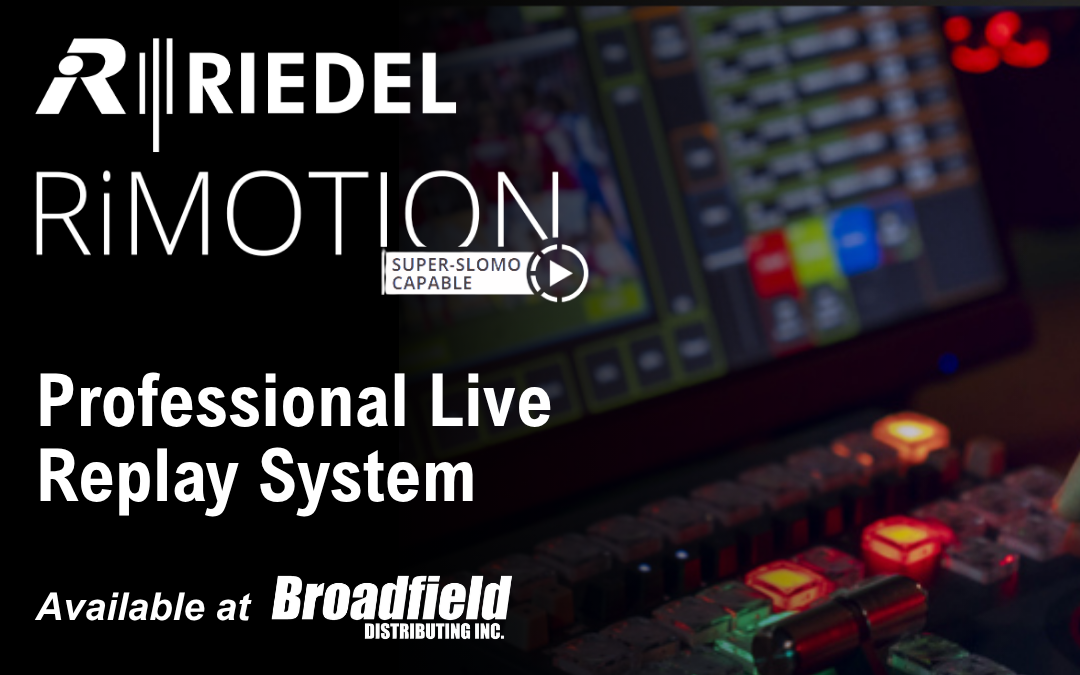 RIEDEL

RiMOTION

SUPER-SLOMO CAPABLE

Professional Live Replay System

Available at Broadfield DISTRIBUTING INC.